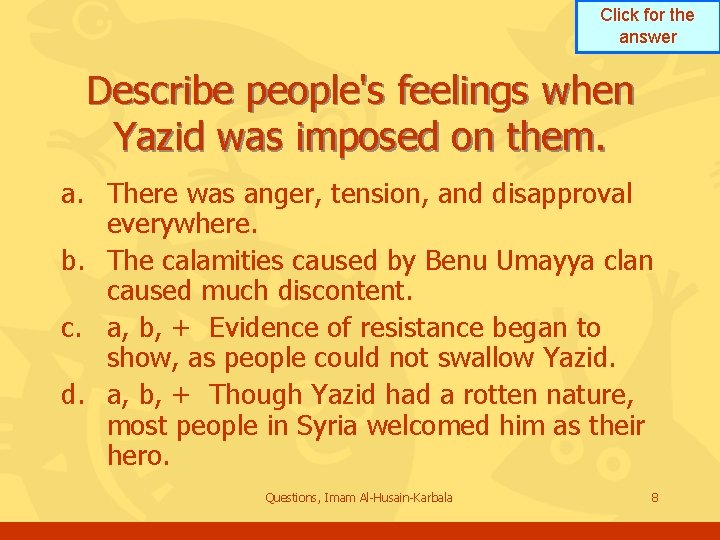 Click for the answer

Describe people's feelings when Yazid was imposed on them.

a. There was anger, tension, and disapproval everywhere.
b. The calamities caused by Benu Umayya clan caused much discontent.
c. a, b, + Evidence of resistance began to show, as people could not swallow Yazid.
d. a, b, + Though Yazid had a rotten nature, most people in Syria welcomed him as their hero.

Questions, Imam Al-Husain-Karbala 8